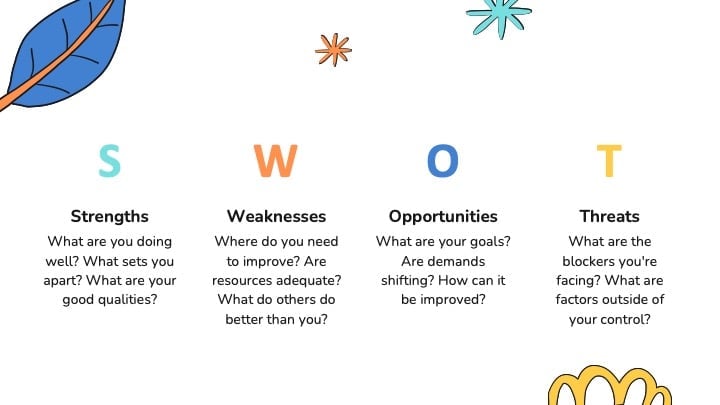 S

Strengths

What are you doing well? What sets you apart? What are your good qualities?

W

Weaknesses

Where do you need to improve? Are resources adequate? What do others do better than you?

O

Opportunities

What are your goals? Are demands shifting? How can it be improved?

T

Threats

What are the blockers you're facing? What are factors outside of your control?